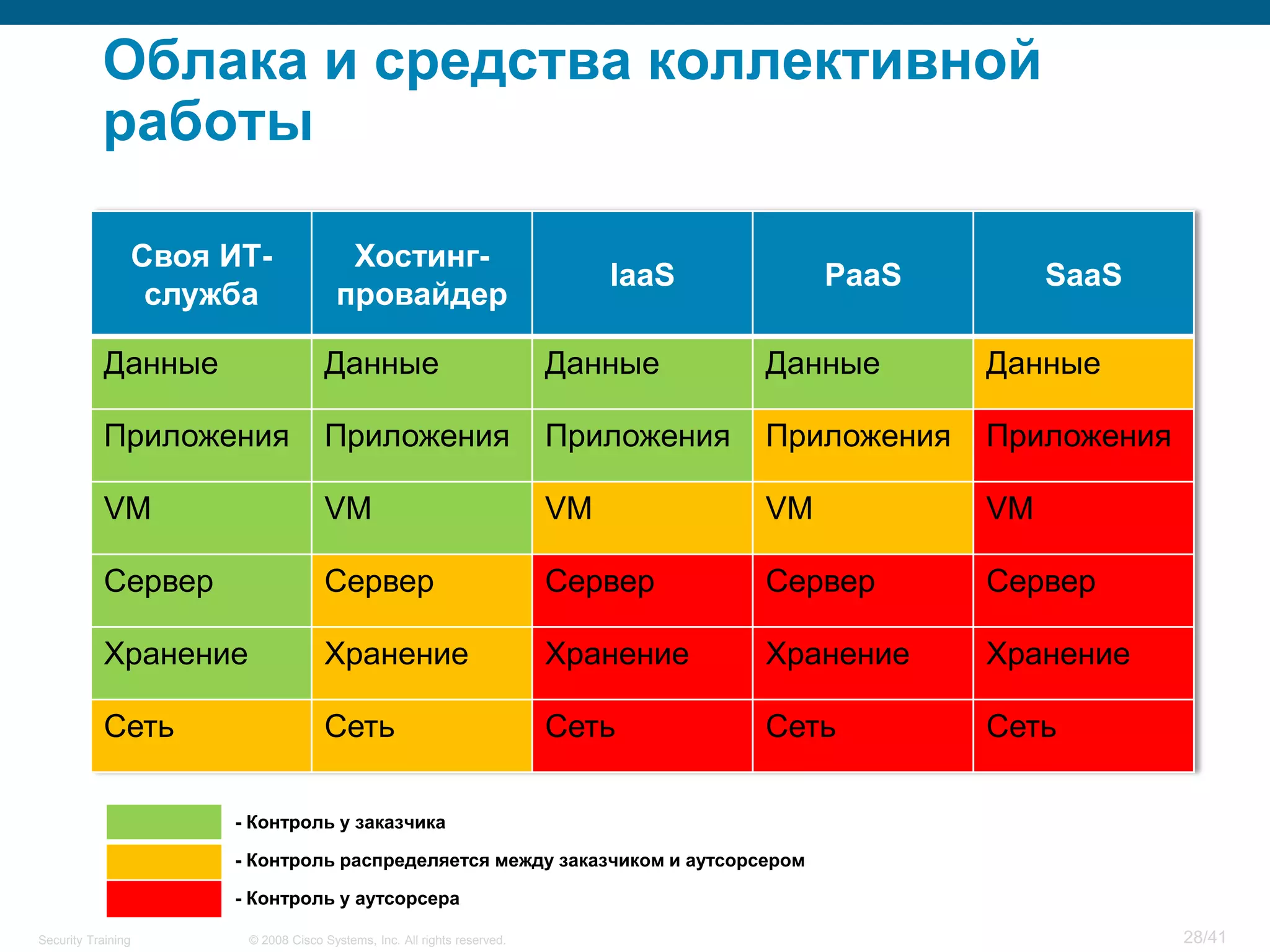 Облака и средства коллективной работы

| Своя ИТ-служба | Хостинг-провайдер | IaaS | PaaS | SaaS |
|---|---|---|---|---|
| Данные | Данные | Данные | Данные | Данные |
| Приложения | Приложения | Приложения | Приложения | Приложения |
| VM | VM | VM | VM | VM |
| Сервер | Сервер | Сервер | Сервер | Сервер |
| Хранение | Хранение | Хранение | Хранение | Хранение |
| Сеть | Сеть | Сеть | Сеть | Сеть |

- Контроль у заказчика
- Контроль распределяется между заказчиком и аутсорсером
- Контроль у аутсорсера

Security Training © 2008 Cisco Systems, Inc. All rights reserved. 28/41